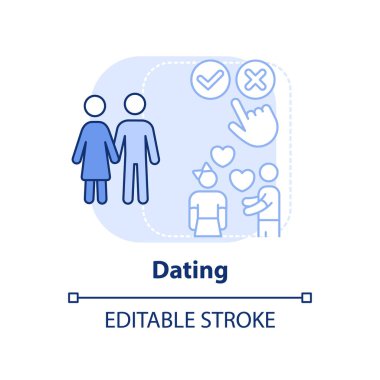 Dating

EDITABLE STROKE